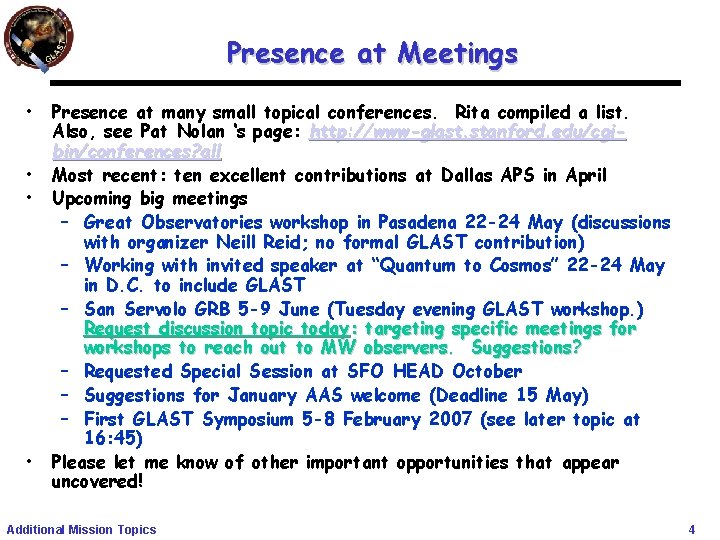 GLAST

Presence at Meetings

• Presence at many small topical conferences. Rita compiled a list. Also, see Pat Nolan 's page: http://www-glast.stanford.edu/cgi-bin/conferences?all
• Most recent: ten excellent contributions at Dallas APS in April
• Upcoming big meetings
– Great Observatories workshop in Pasadena 22-24 May (discussions with organizer Neill Reid; no formal GLAST contribution)
– Working with invited speaker at "Quantum to Cosmos" 22-24 May in D.C. to include GLAST
– San Servolo GRB 5-9 June (Tuesday evening GLAST workshop.) Request discussion topic today: targeting specific meetings for workshops to reach out to MW observers. Suggestions?
– Requested Special Session at SFO HEAD October
– Suggestions for January AAS welcome (Deadline 15 May)
– First GLAST Symposium 5-8 February 2007 (see later topic at 16:45)
• Please let me know of other important opportunities that appear uncovered!

Additional Mission Topics

4